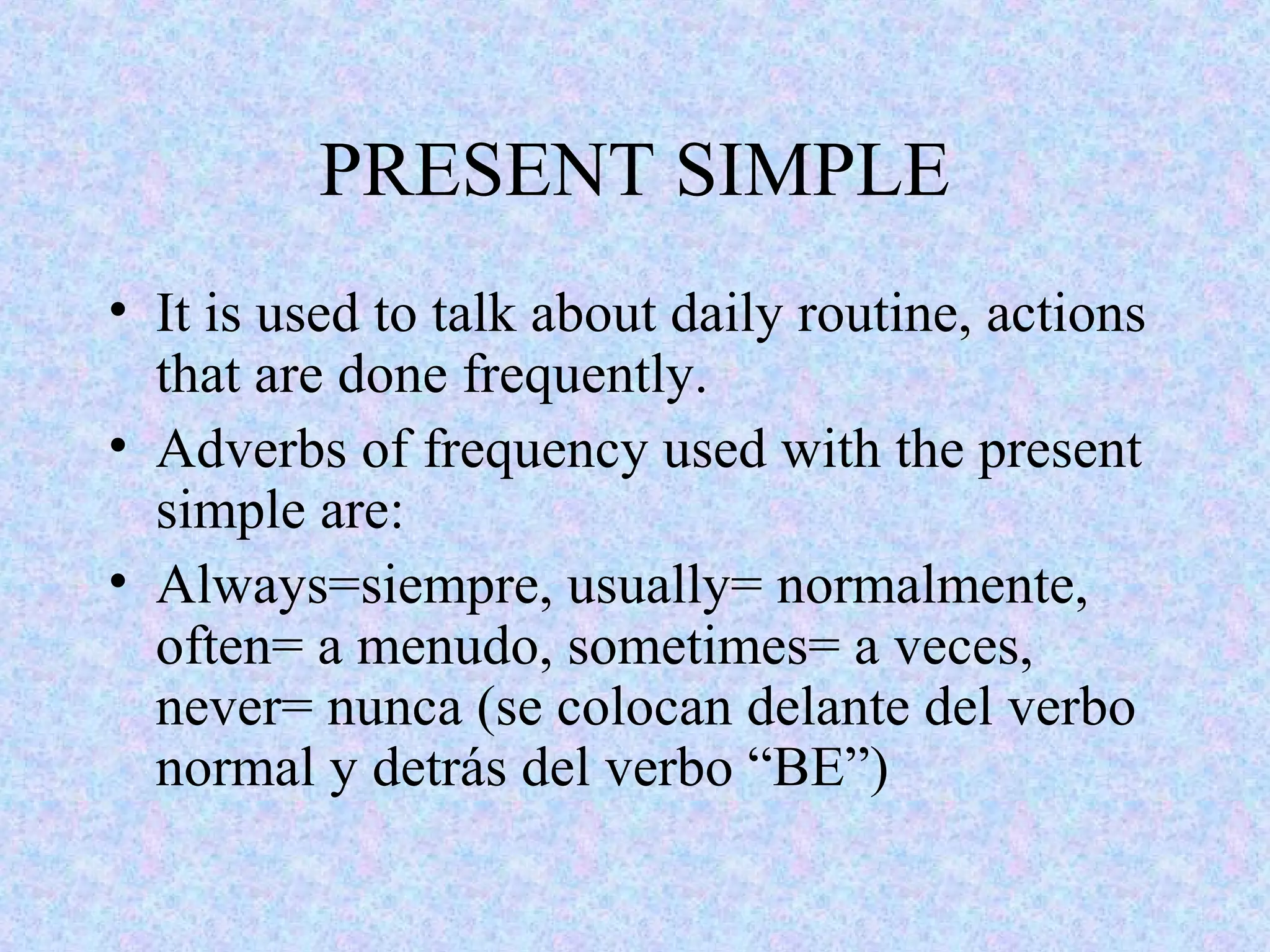 PRESENT SIMPLE

• It is used to talk about daily routine, actions that are done frequently.
• Adverbs of frequency used with the present simple are:
• Always=siempre, usually= normalmente, often= a menudo, sometimes= a veces, never= nunca (se colocan delante del verbo normal y detrás del verbo “BE”)